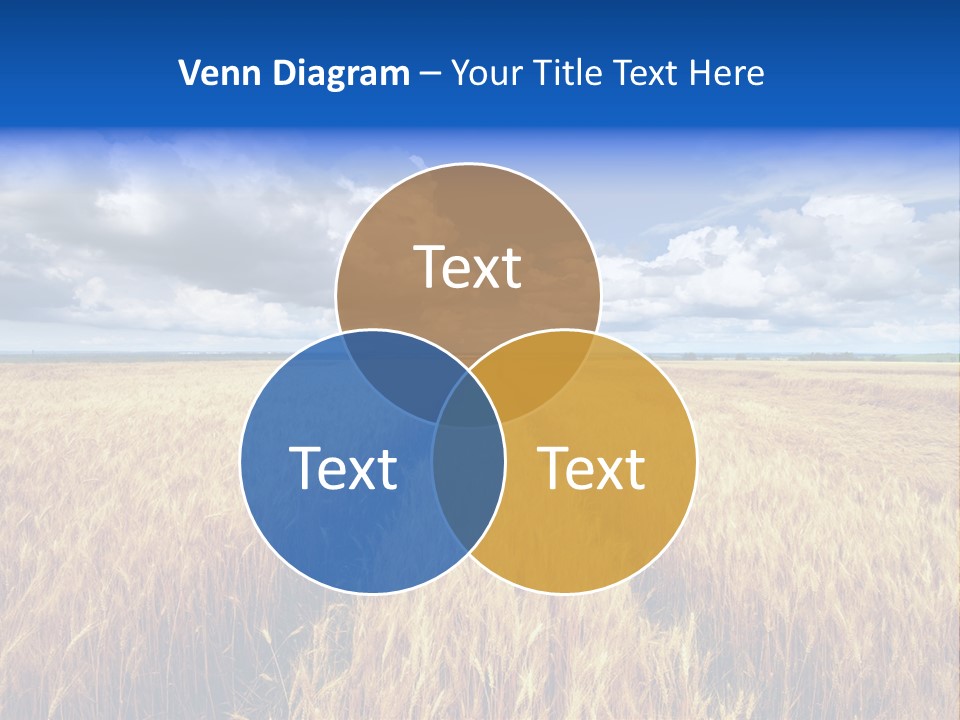 Venn Diagram – Your Title Text Here

Text

Text

Text